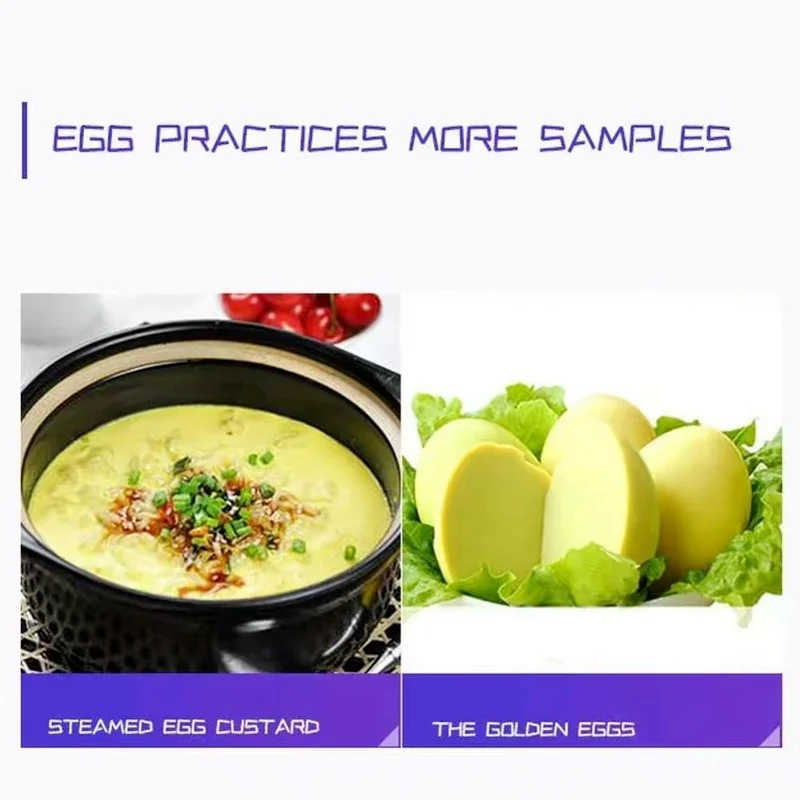 EGG PRACTICES MORE SAMPLES

STEAMED EGG CUSTARD

THE GOLDEN EGGS